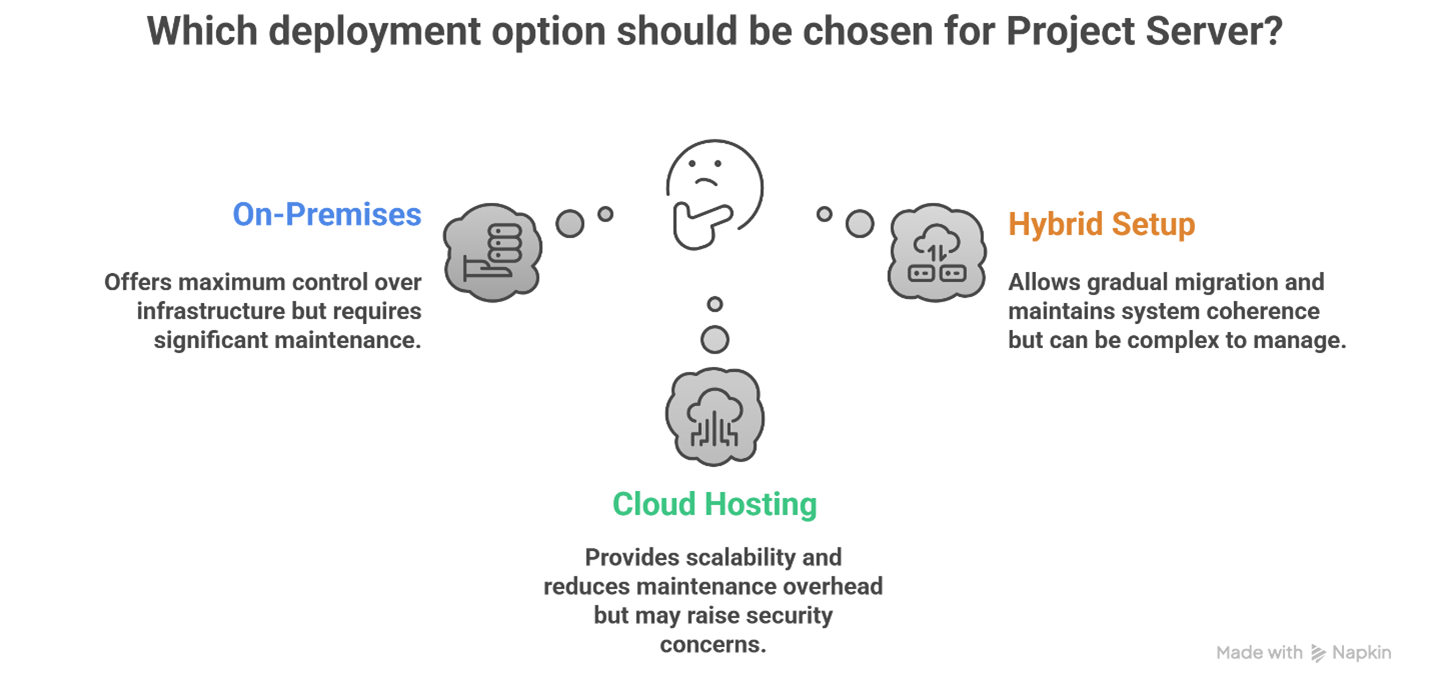 Which deployment option should be chosen for Project Server?

On-Premises

Offers maximum control over infrastructure but requires significant maintenance.

Hybrid Setup

Allows gradual migration and maintains system coherence but can be complex to manage.

Cloud Hosting

Provides scalability and reduces maintenance overhead but may raise security concerns.

Made with Napkin